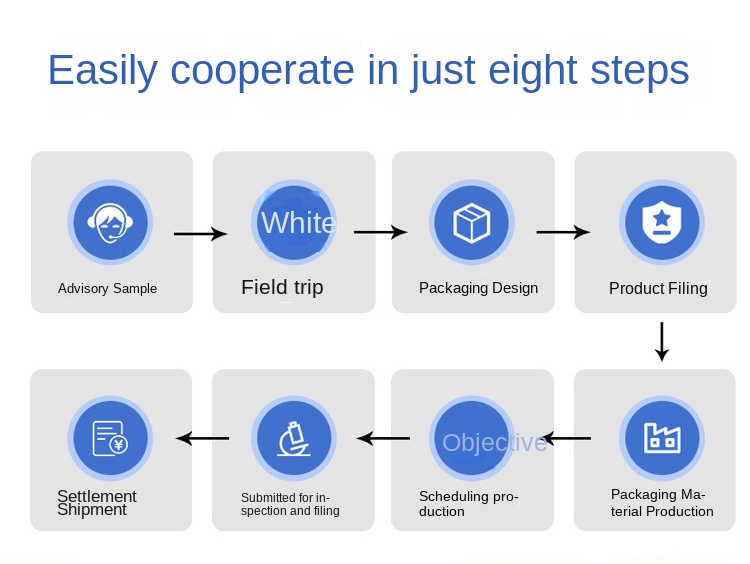 Easily cooperate in just eight steps

Advisory Sample

White

Field trip

Packaging Design

Product Filing

Packaging Material Production

Objective

Scheduling production

Submitted for inspection and filing

Settlement Shipment